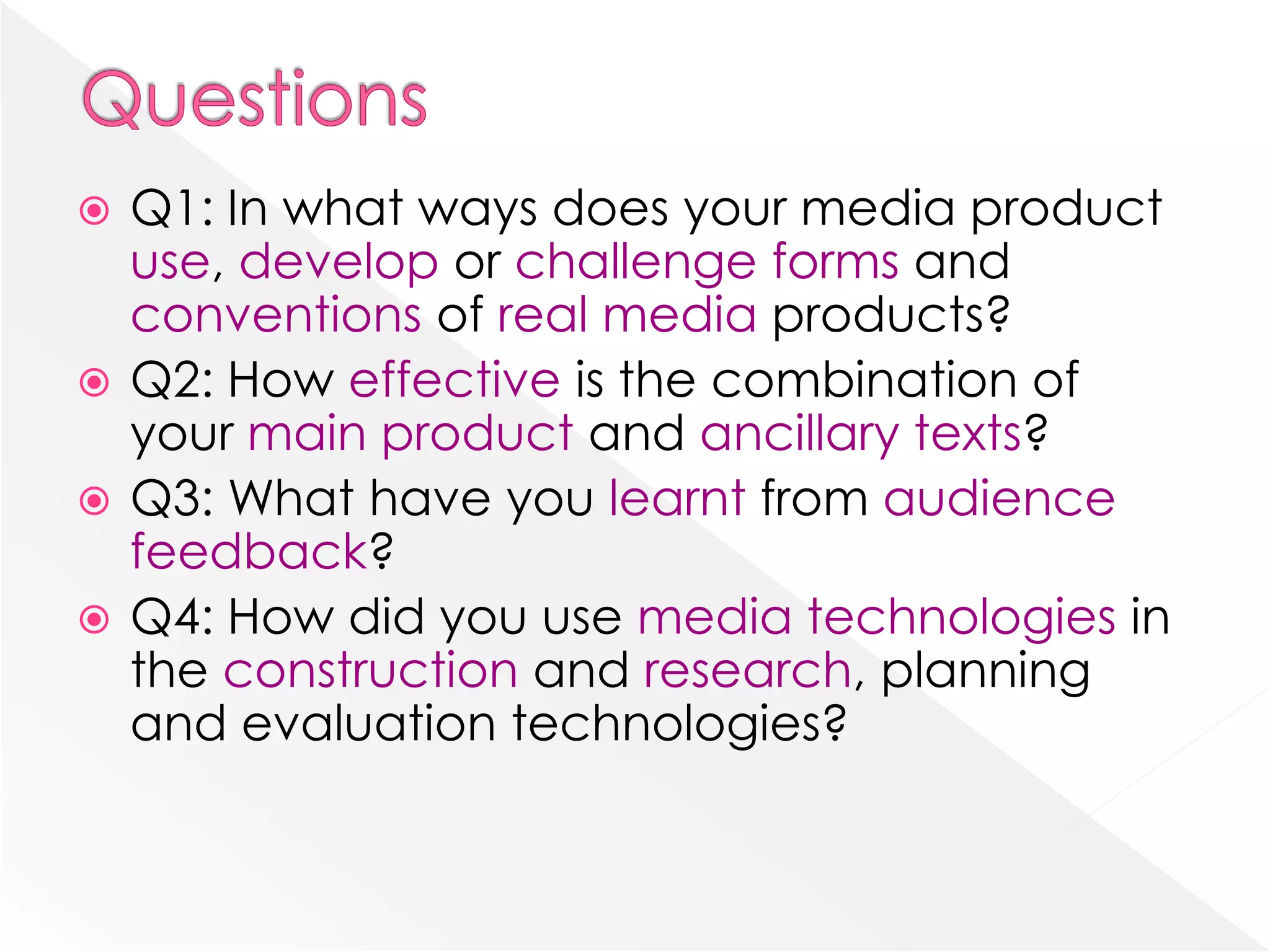 Questions

Q1: In what ways does your media product use, develop or challenge forms and conventions of real media products?

Q2: How effective is the combination of your main product and ancillary texts?

Q3: What have you learnt from audience feedback?

Q4: How did you use media technologies in the construction and research, planning and evaluation technologies?